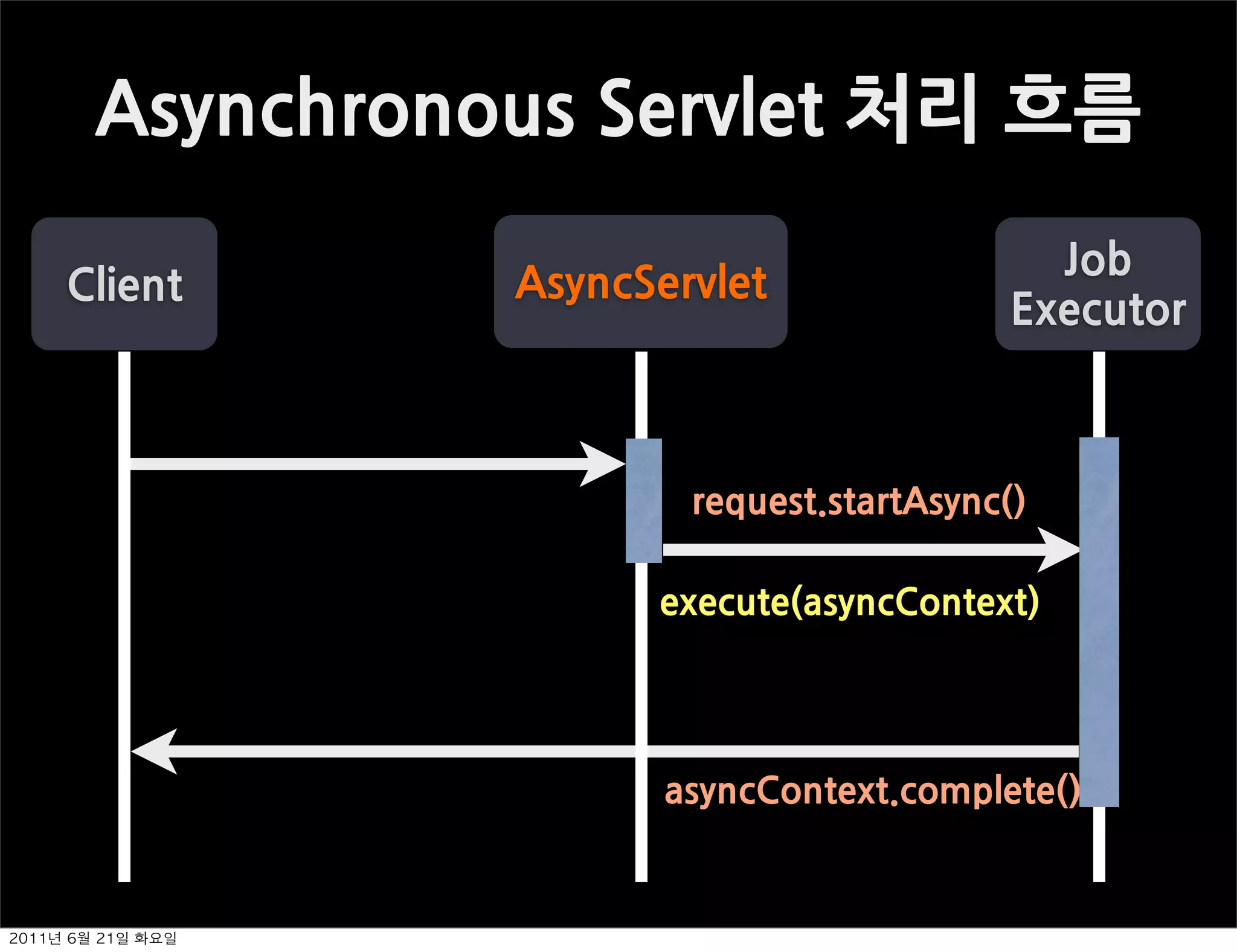 Asynchronous Servlet 처리 흐름

Client

AsyncServlet

Job Executor

request.startAsync()

execute(asyncContext)

asyncContext.complete()

2011년 6월 21일 화요일